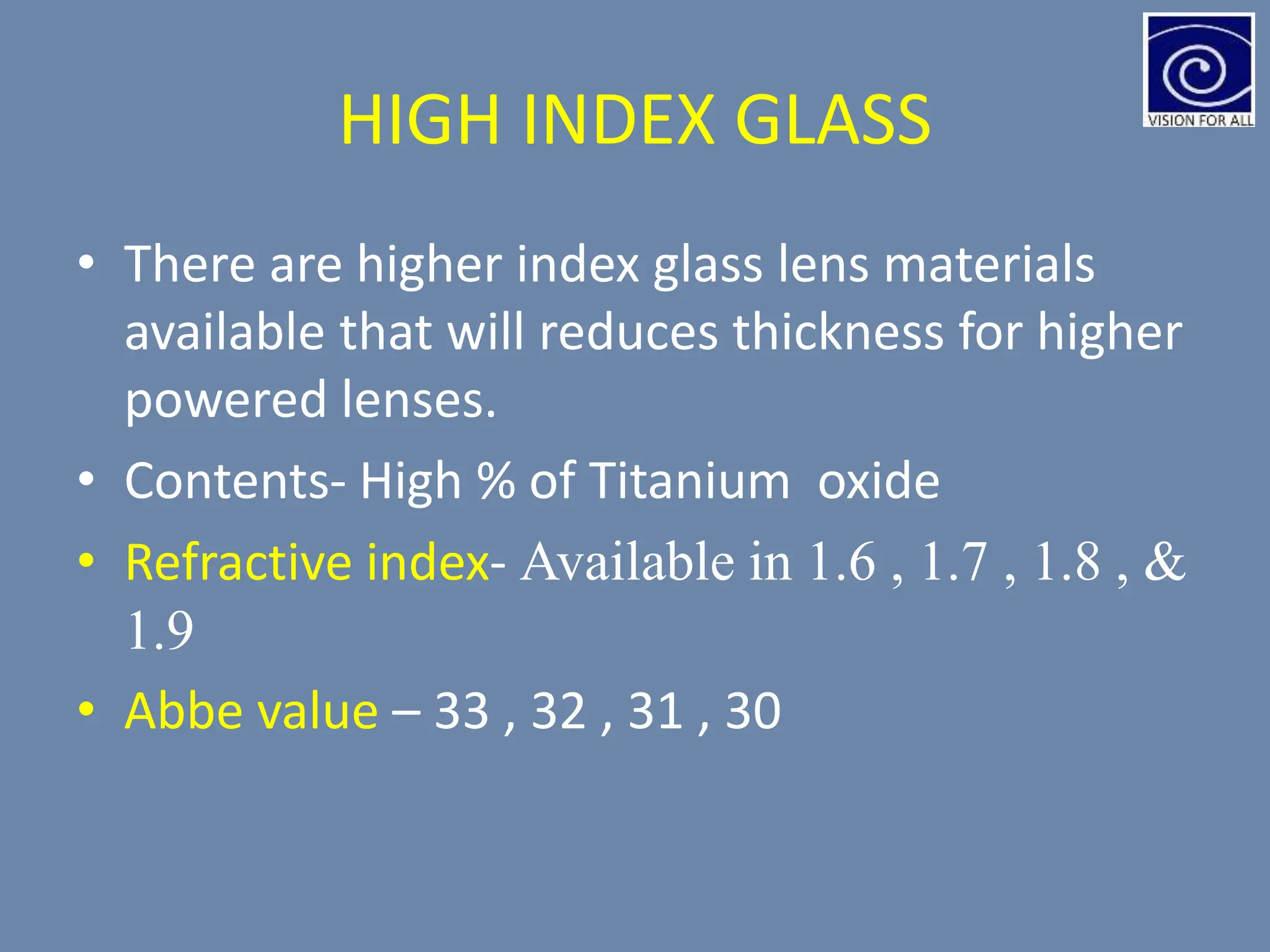 VISION FOR ALL

HIGH INDEX GLASS

• There are higher index glass lens materials available that will reduces thickness for higher powered lenses.
• Contents- High % of Titanium oxide
• Refractive index- Available in 1.6 , 1.7 , 1.8 , & 1.9
• Abbe value – 33 , 32 , 31 , 30